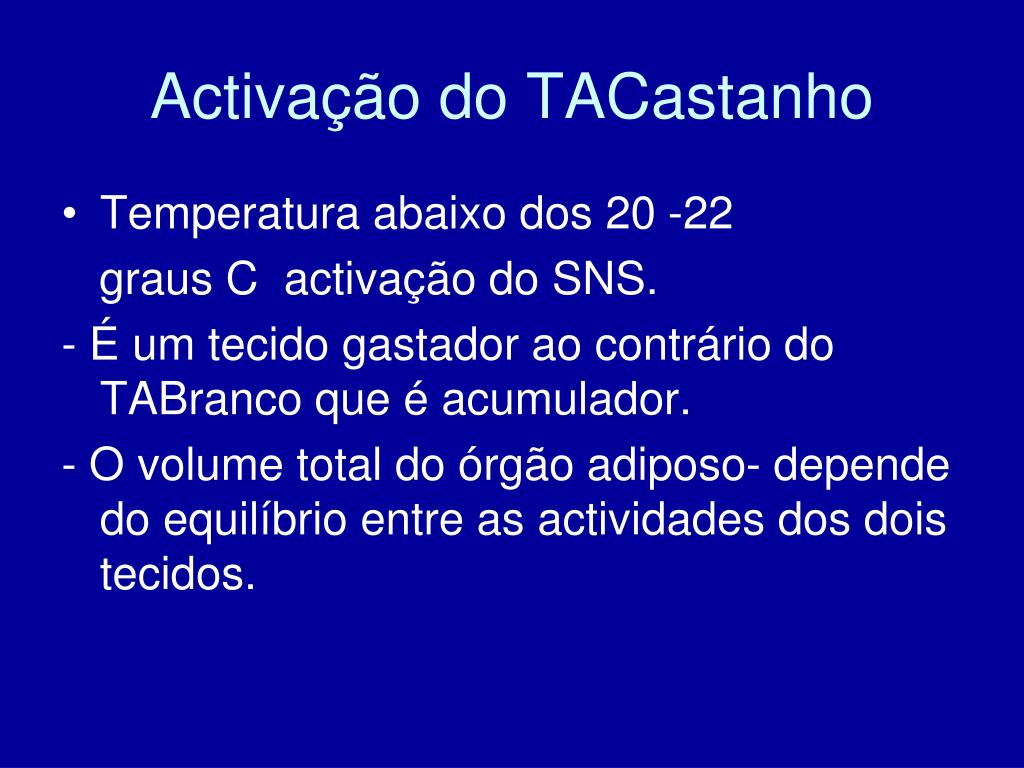 Activação do TACastanho

• Temperatura abaixo dos 20 -22 graus C activação do SNS.

- É um tecido gastador ao contrário do TABranco que é acumulador.

- O volume total do órgão adiposo- depende do equilíbrio entre as actividades dos dois tecidos.